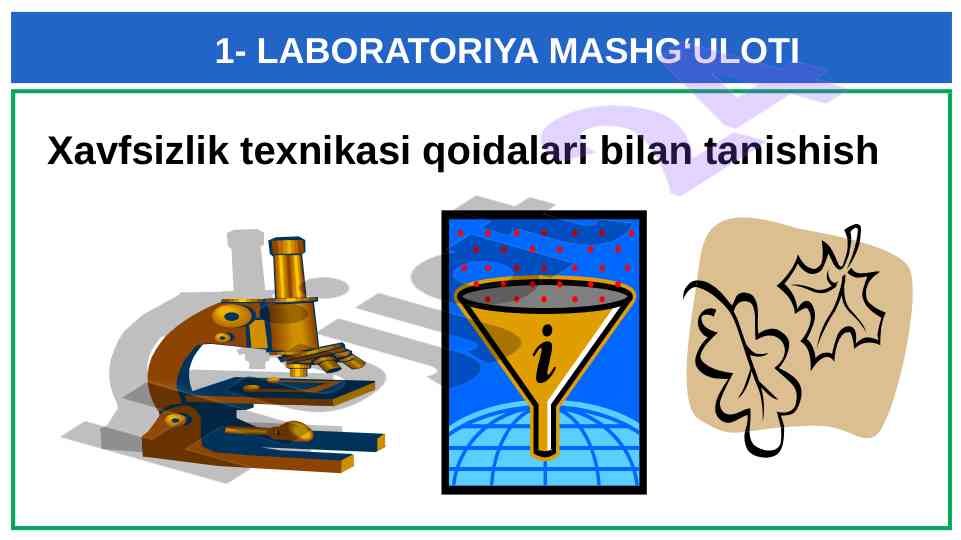 1- LABORATORIYA MASHG‘ULOTI

Xavfsizlik texnikasi qoidalari bilan tanishish

i